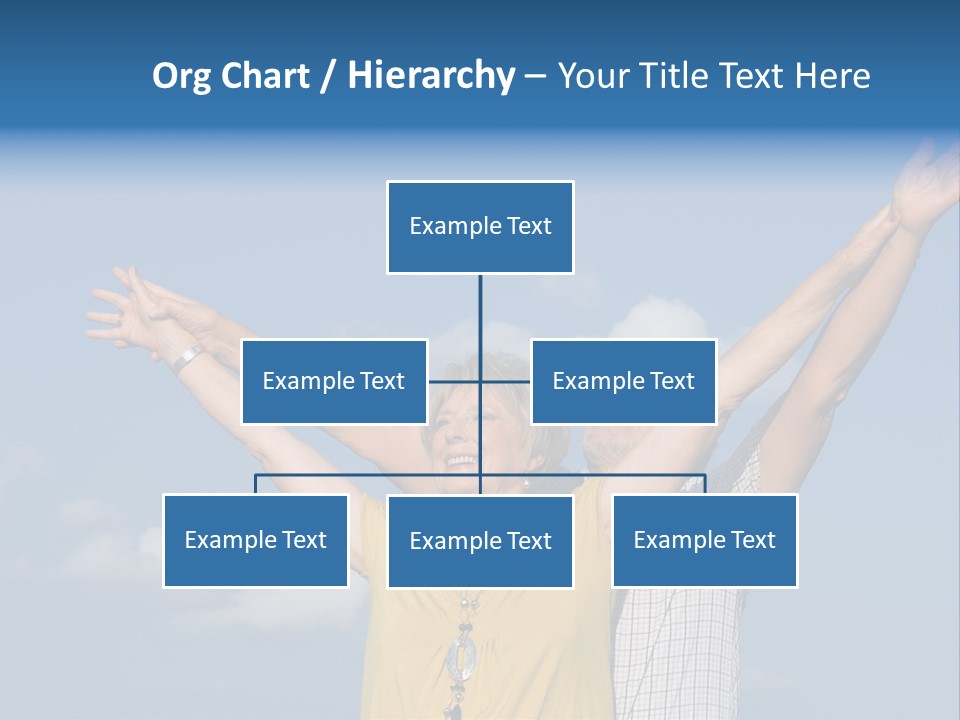 Org Chart / Hierarchy – Your Title Text Here

Example Text

Example Text

Example Text

Example Text

Example Text

Example Text